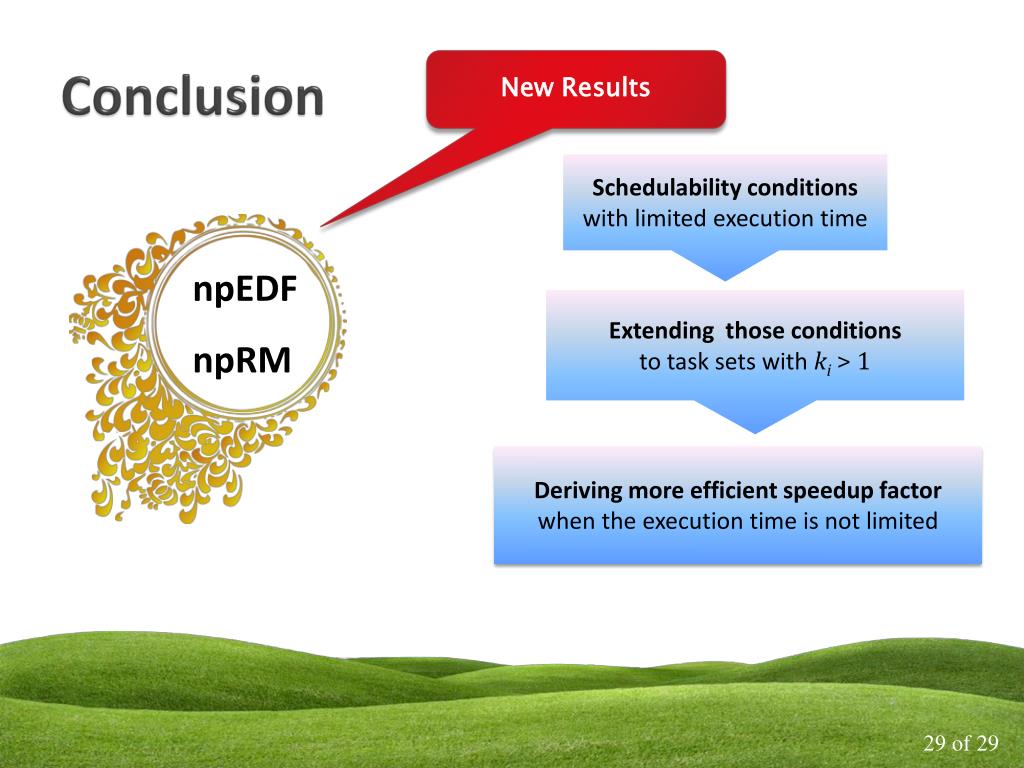 Conclusion

New Results

npEDF

npRM

Schedulability conditions with limited execution time

Extending those conditions to task sets with $k_i > 1$

Deriving more efficient speedup factor when the execution time is not limited

29 of 29